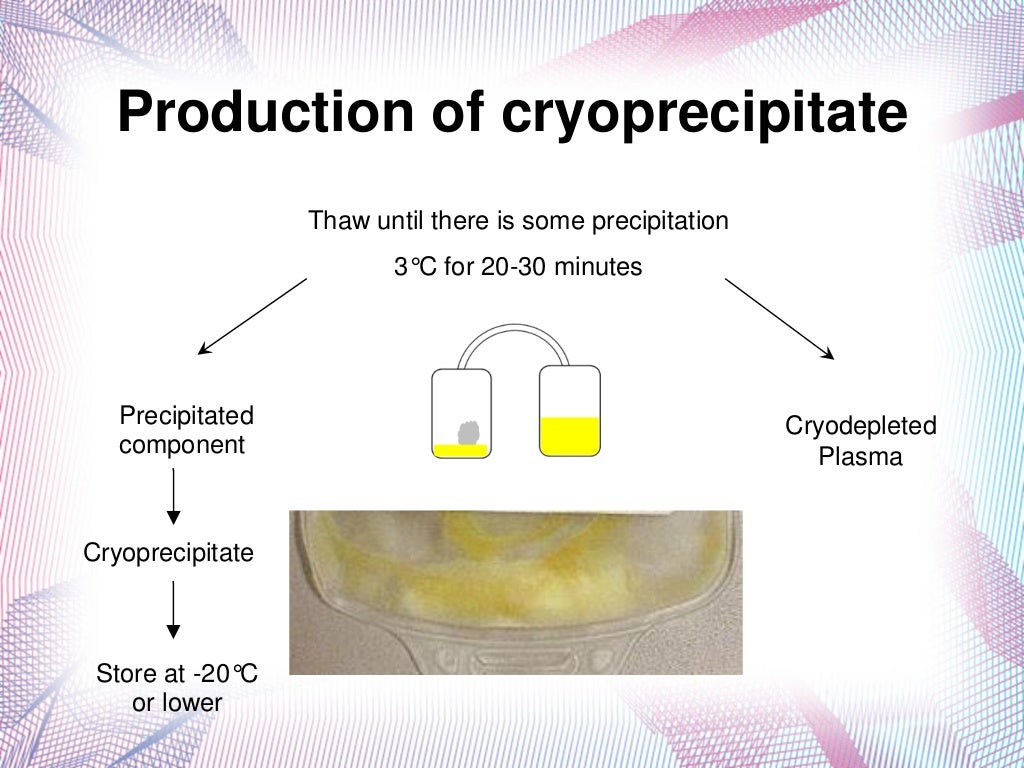 Production of cryoprecipitate

Thaw until there is some precipitation

3°C for 20-30 minutes

Precipitated component

Cryoprecipitate

Store at -20°C or lower

Cryodepleted Plasma